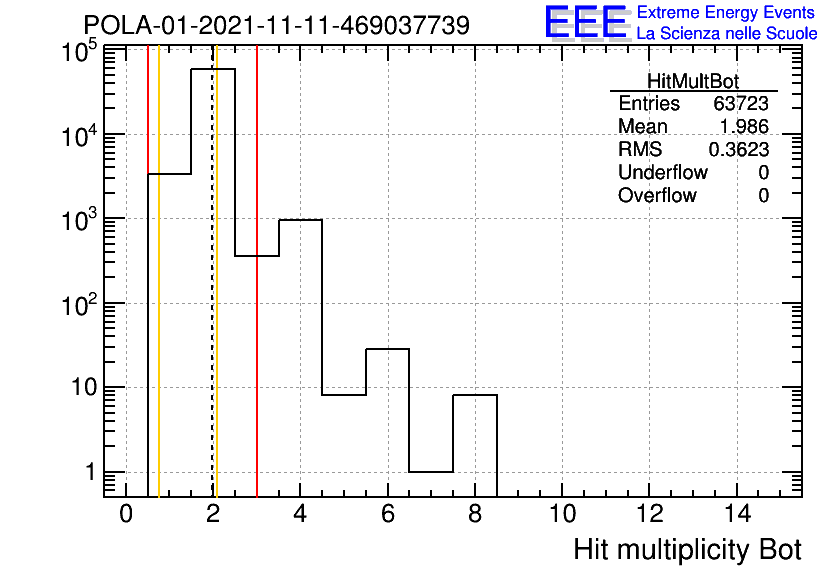 POLA-01-2021-11-11-469037739

EEE Extreme Energy Events
La Scienza nelle Scuole

| HitMultBot | |
|---|---|
| Entries | 63723 |
| Mean | 1.986 |
| RMS | 0.3623 |
| Underflow | 0 |
| Overflow | 0 |

$10^5$
$10^4$
$10^3$
$10^2$
10
1

0 2 4 6 8 10 12 14

Hit multiplicity Bot